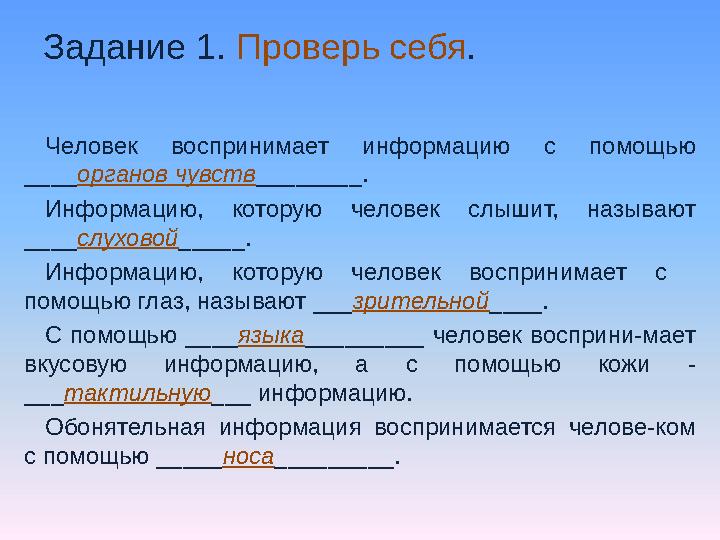 Задание 1. Проверь себя.

Человек воспринимает информацию с помощью ____органов чувств________.

Информацию, которую человек слышит, называют ____слуховой_____.

Информацию, которую человек воспринимает с помощью глаз, называют ___зрительной____.

С помощью ____языка_________ человек восприни-мает вкусовую информацию, а с помощью кожи - ___тактильную___ информацию.

Обонятельная информация воспринимается челове-ком с помощью _____носа_________.